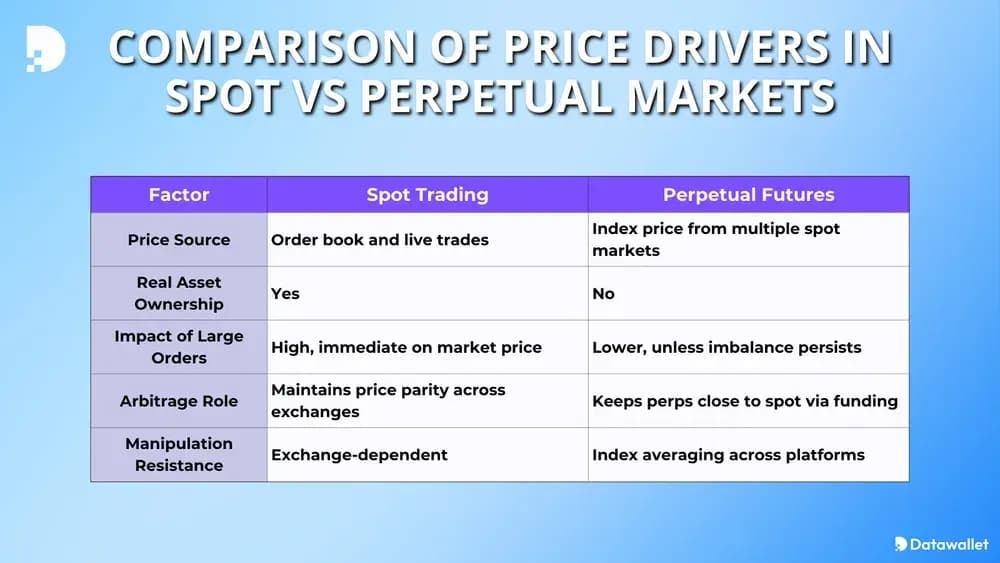 COMPARISON OF PRICE DRIVERS IN SPOT VS PERPETUAL MARKETS

| Factor | Spot Trading | Perpetual Futures |
|---|---|---|
| Price Source | Order book and live trades | Index price from multiple spot markets |
| Real Asset Ownership | Yes | No |
| Impact of Large Orders | High, immediate on market price | Lower, unless imbalance persists |
| Arbitrage Role | Maintains price parity across exchanges | Keeps perps close to spot via funding |
| Manipulation Resistance | Exchange-dependent | Index averaging across platforms |

Datawallet